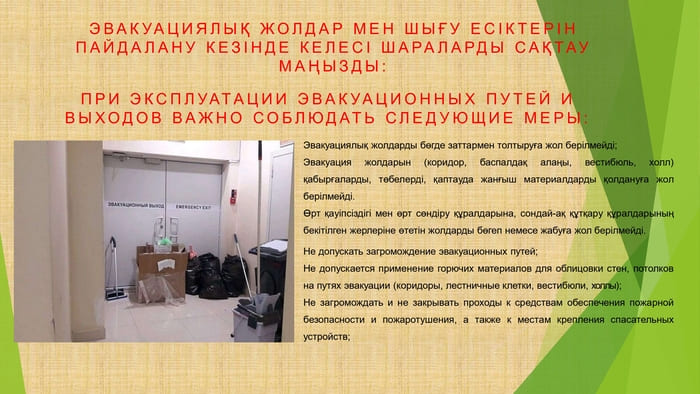 ЭВАКУАЦИЯЛЫҚ ЖОЛДАР МЕН ШЫҒУ ЕСІКТЕРІН ПАЙДАЛАНУ КЕЗІНДЕ КЕЛЕСІ ШАРАЛАРДЫ САҚТАУ МАҢЫЗДЫ:

ПРИ ЭКСПЛУАТАЦИИ ЭВАКУАЦИОННЫХ ПУТЕЙ И ВЫХОДОВ ВАЖНО СОБЛЮДАТЬ СЛЕДУЮЩИЕ МЕРЫ:

ЭВАКУАЦИОННЫЙ ВЫХОД EMERGENCY EXIT

Эвакуациялық жолдарды бөгде заттармен толтыруға жол берілмейді;

Эвакуация жолдарын (коридор, баспалдақ алаңы, вестибюль, холл) қабырғаларды, төбелерді, қаптауда жанғыш материалдарды қолдануға жол берілмейді.

Өрт қауіпсіздігі мен өрт сөндіру құралдарына, сондай-ақ құтқару құралдарының бекітілген жерлеріне өтетін жолдарды бөгеп немесе жабуға жол берілмейді.

Не допускать загромождение эвакуационных путей;

Не допускается применение горючих материалов для облицовки стен, потолков на путях эвакуации (коридоры, лестничные клетки, вестибюли, холлы);

Не загромождать и не закрывать проходы к средствам обеспечения пожарной безопасности и пожаротушения, а также к местам крепления спасательных устройств;